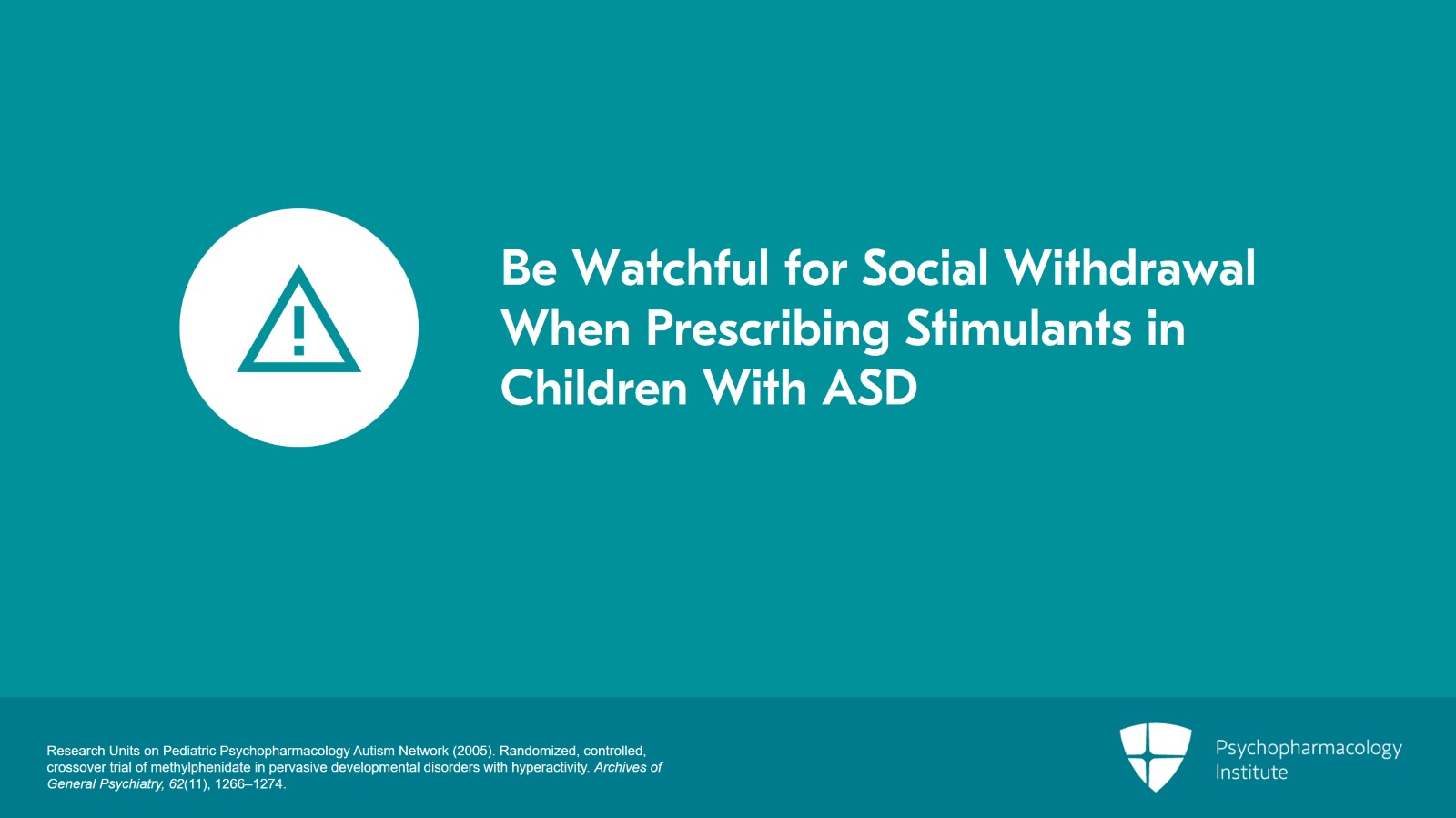 Be Watchful for Social Withdrawal When Prescribing Stimulants in Children With ASD

Research Units on Pediatric Psychopharmacology Autism Network (2005). Randomized, controlled, crossover trial of methylphenidate in pervasive developmental disorders with hyperactivity. Archives of General Psychiatry, 62(11), 1266–1274.

Psychopharmacology Institute